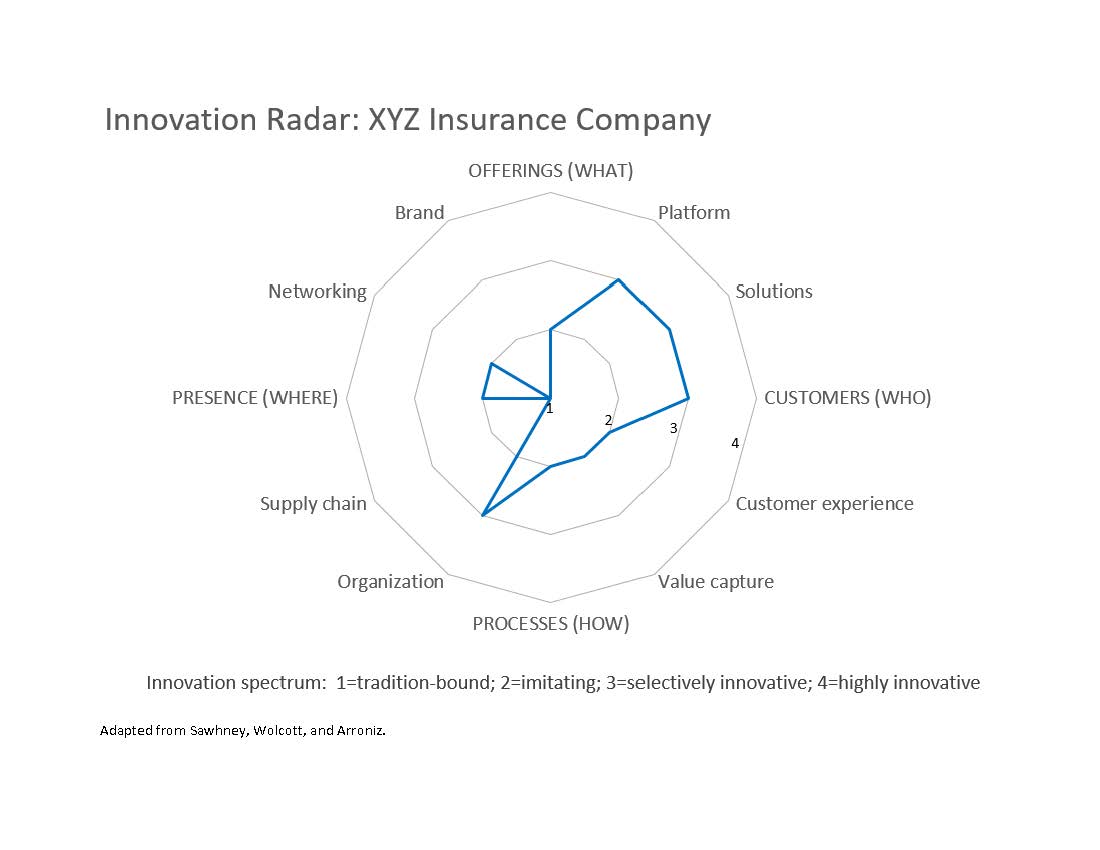 Innovation Radar: XYZ Insurance Company

OFFERINGS (WHAT)

Platform

Solutions

CUSTOMERS (WHO)

Customer experience

Value capture

PROCESSES (HOW)

Organization

Supply chain

PRESENCE (WHERE)

Networking

Brand

1

2

3

4

Innovation spectrum: 1=tradition-bound; 2=imitating; 3=selectively innovative; 4=highly innovative

Adapted from Sawhney, Wolcott, and Arroniz.